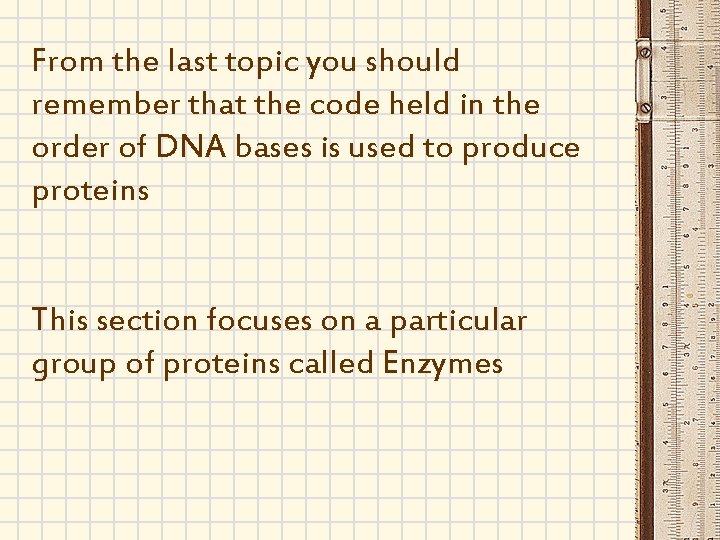 From the last topic you should remember that the code held in the order of DNA bases is used to produce proteins

This section focuses on a particular group of proteins called Enzymes